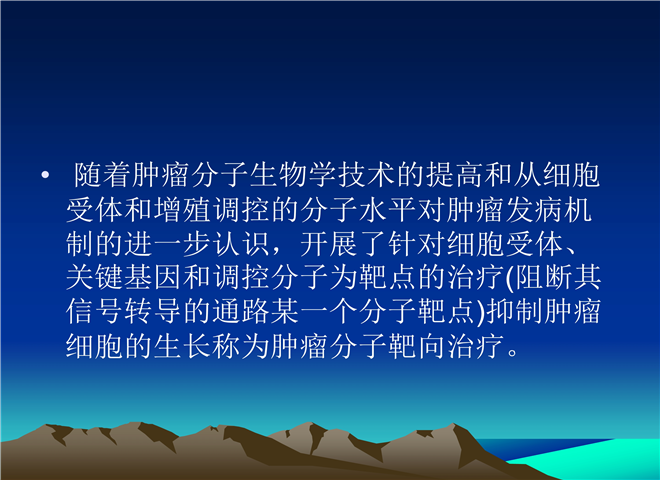 • 随着肿瘤分子生物学技术的提高和从细胞受体和增殖调控的分子水平对肿瘤发病机制的进一步认识，开展了针对细胞受体、关键基因和调控分子为靶点的治疗(阻断其信号转导的通路某一个分子靶点)抑制肿瘤细胞的生长称为肿瘤分子靶向治疗。